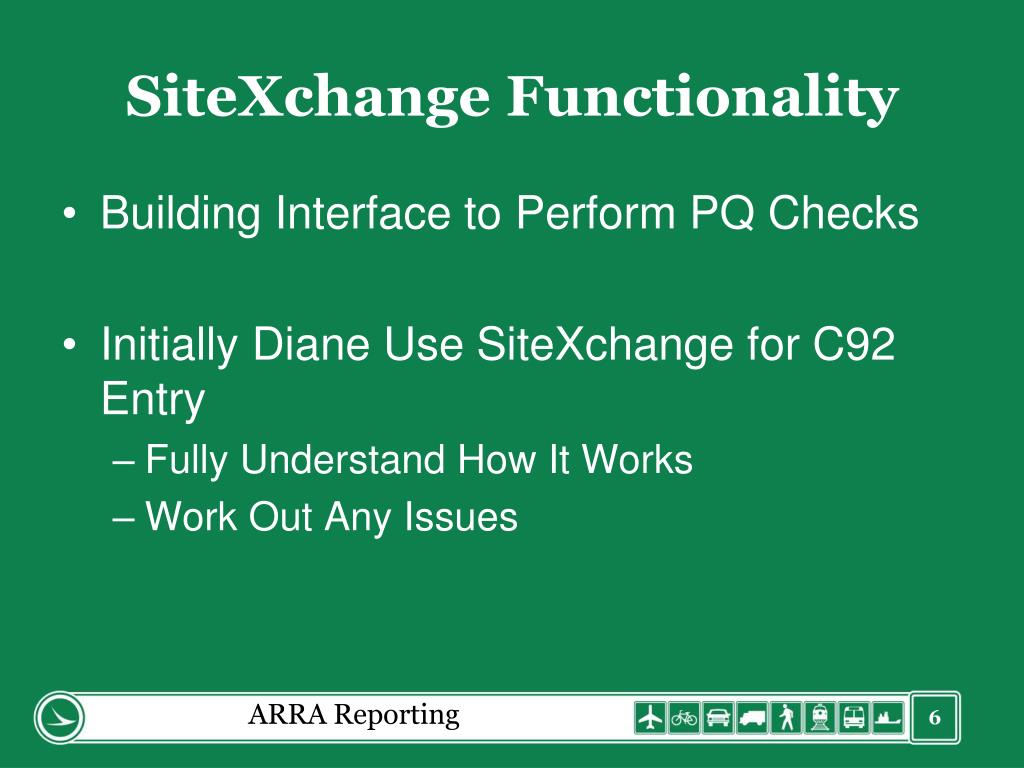 SiteXchange Functionality

• Building Interface to Perform PQ Checks

• Initially Diane Use SiteXchange for C92 Entry
– Fully Understand How It Works
– Work Out Any Issues

ARRA Reporting

6